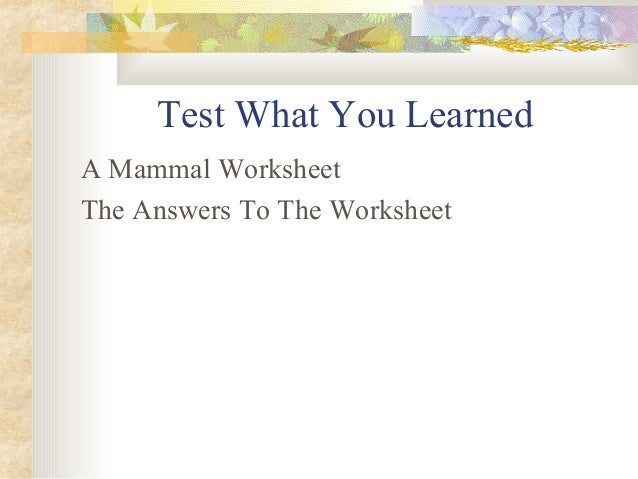 Test What You Learned

A Mammal Worksheet

The Answers To The Worksheet